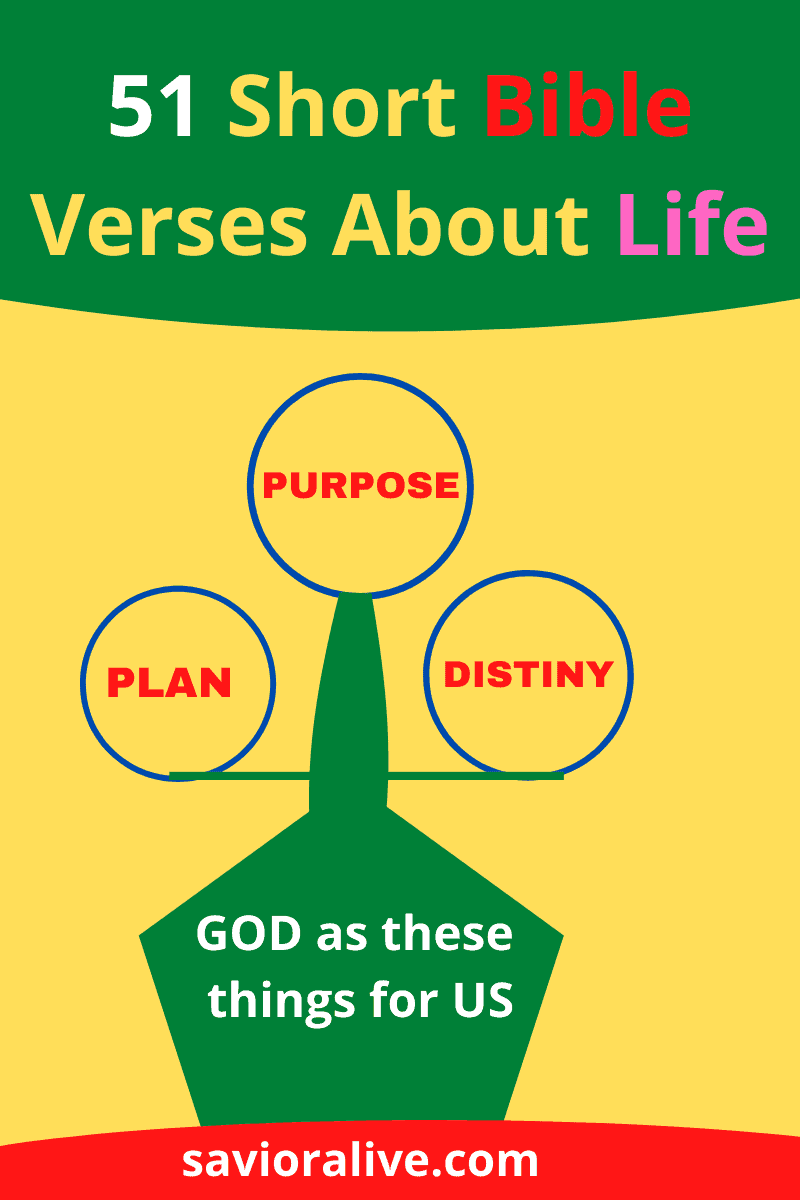 51 Short Bible Verses About Life

PURPOSE

PLAN

DISTINY

GOD as these things for US

savioralive.com